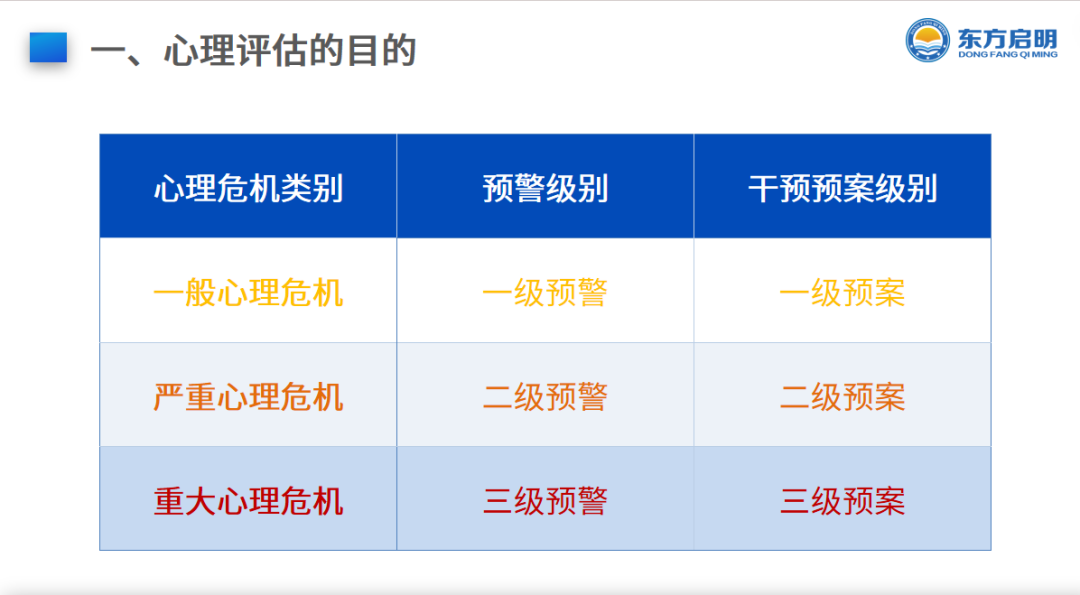 一、心理评估的目的

东方启明
DONG FANG QI MING

| 心理危机类别 | 预警级别 | 干预预案级别 |
|---|---|---|
| 一般心理危机 | 一级预警 | 一级预案 |
| 严重心理危机 | 二级预警 | 二级预案 |
| 重大心理危机 | 三级预警 | 三级预案 |